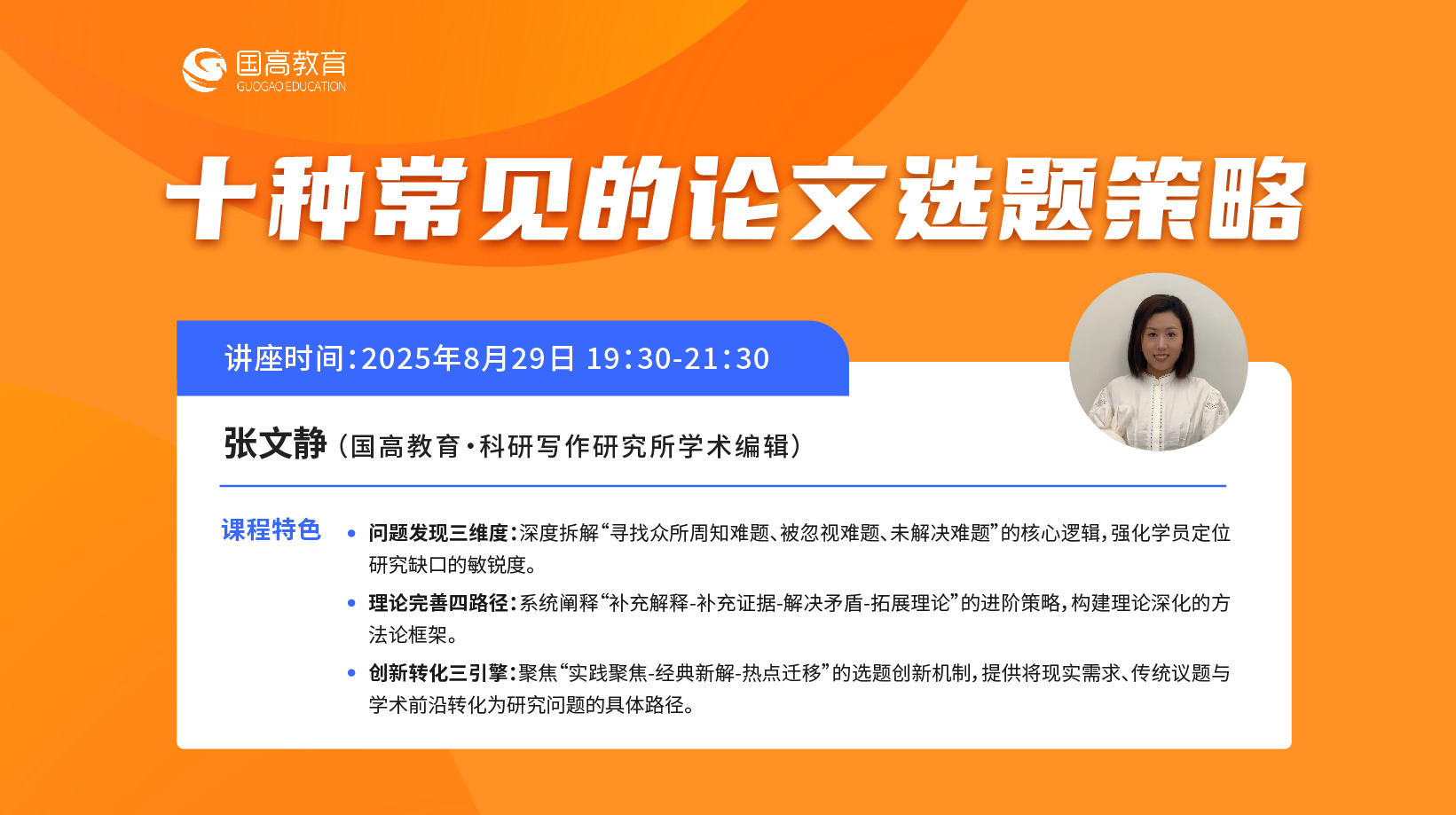 国高教育
GUOGAO EDUCATION

十种常见的论文选题策略

讲座时间：2025年8月29日 19:30-21:30

张文静（国高教育·科研写作研究所学术编辑）

课程特色

• 问题发现三维度：深度拆解“寻找众所周知难题、被忽视难题、未解决难题”的核心逻辑，强化学员定位研究缺口的敏锐度。

• 理论完善四路径：系统阐释“补充解释-补充证据-解决矛盾-拓展理论”的进阶策略，构建理论深化的方法论框架。

• 创新转化三引擎：聚焦“实践聚焦-经典新解-热点迁移”的选题创新机制，提供将现实需求、传统议题与学术前沿转化为研究问题的具体路径。